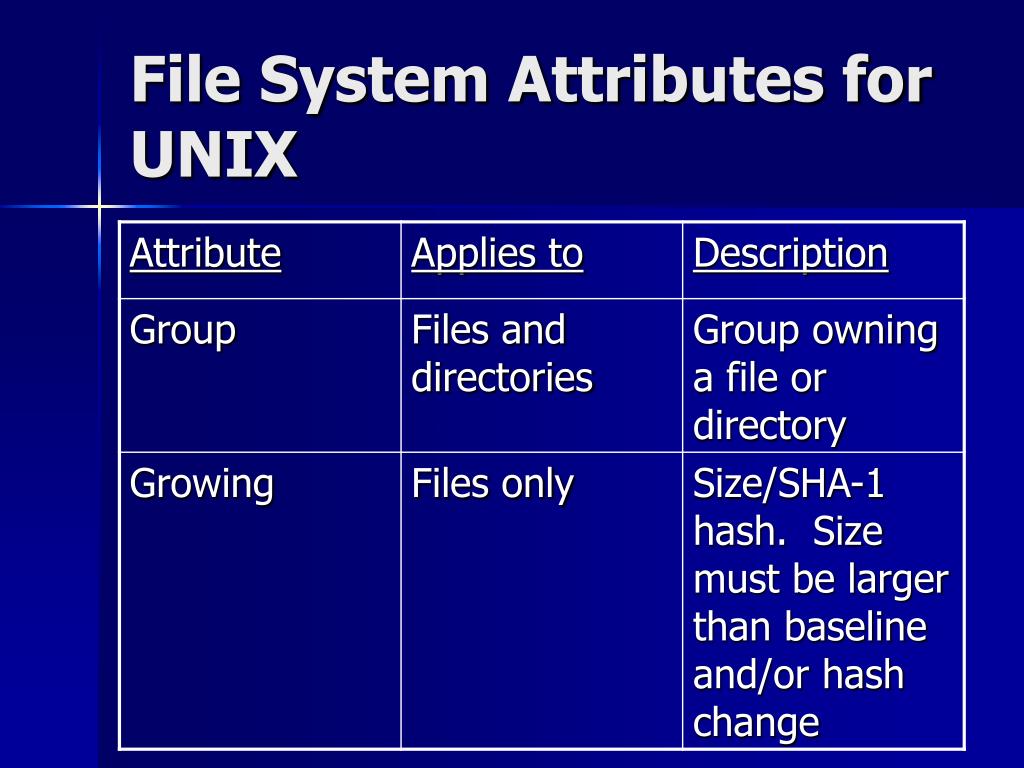 File System Attributes for UNIX

| Attribute | Applies to | Description |
|---|---|---|
| Group | Files and directories | Group owning a file or directory |
| Growing | Files only | Size/SHA-1 hash. Size must be larger than baseline and/or hash change |